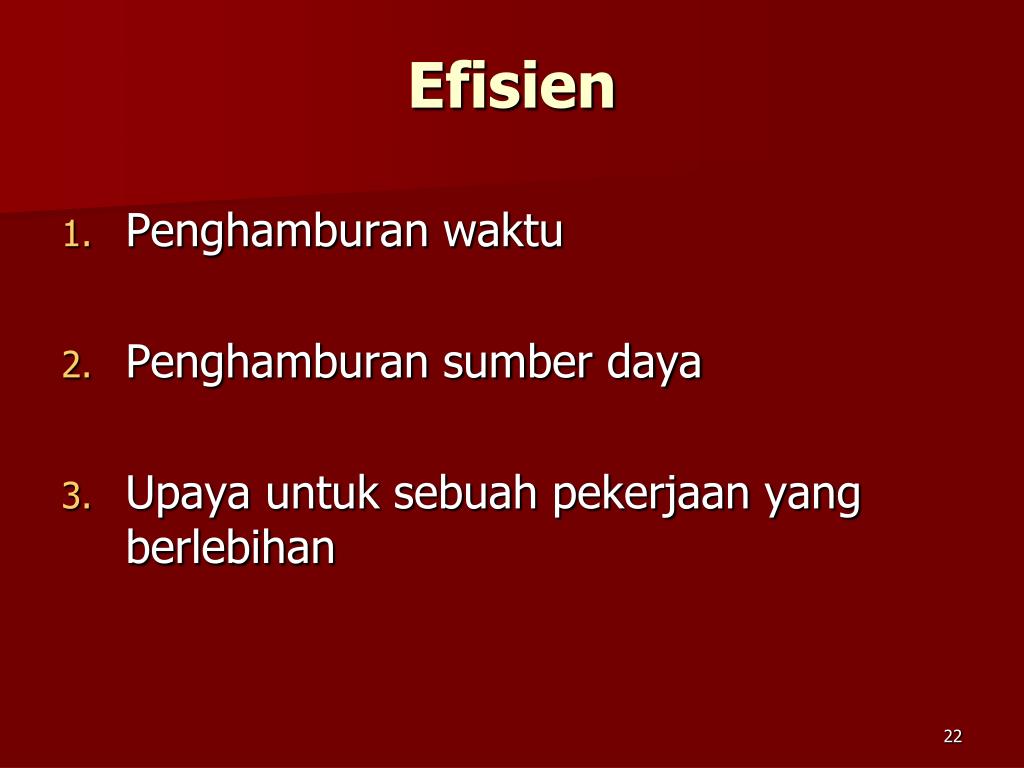 Efisien

1. Penghamburan waktu
2. Penghamburan sumber daya
3. Upaya untuk sebuah pekerjaan yang berlebihan

22